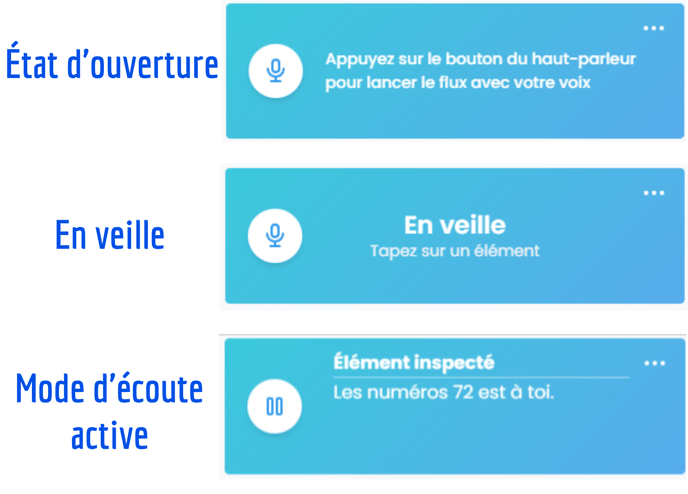 État d'ouverture

...

Appuyez sur le bouton du haut-parleur pour lancer le flux avec votre voix

En veille

...

En veille
Tapez sur un élément

Mode d'écoute active

Élément inspecté

...

Les numéros 72 est à toi.